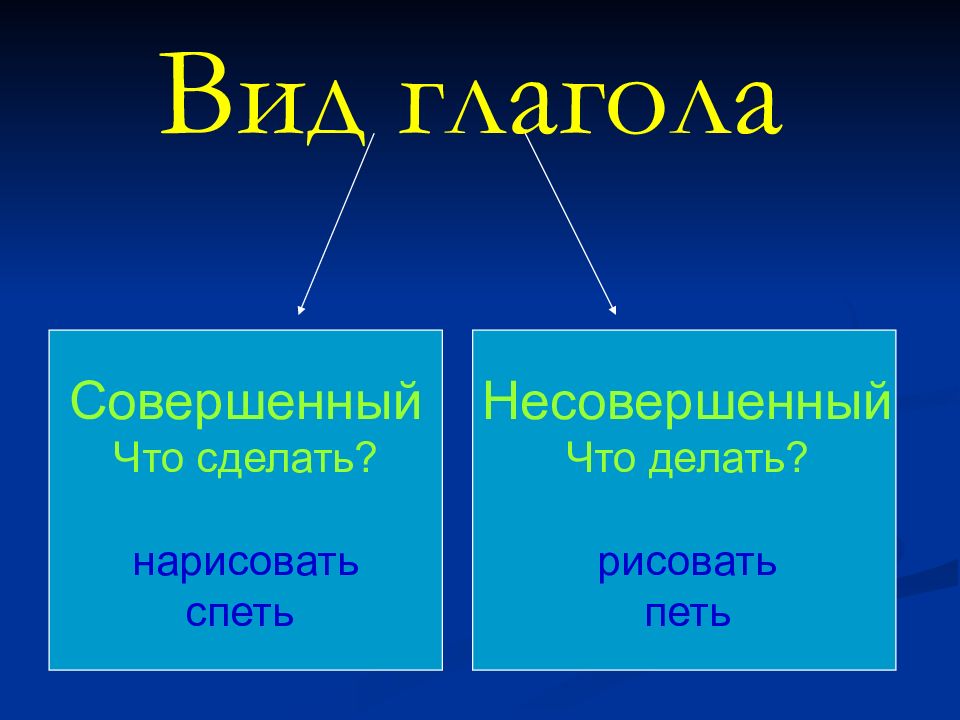 Вид глагола

Совершенный
Что сделать?

нарисовать
спеть

Несовершенный
Что делать?

рисовать
петь